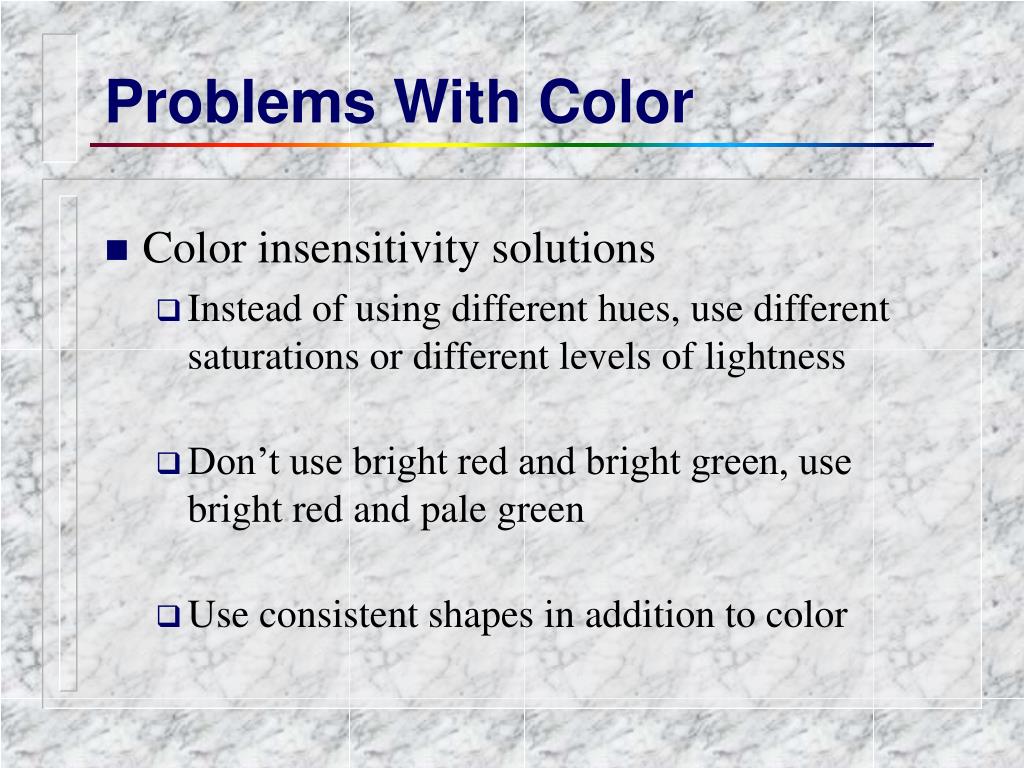 Problems With Color

Color insensitivity solutions

Instead of using different hues, use different saturations or different levels of lightness

Don’t use bright red and bright green, use bright red and pale green

Use consistent shapes in addition to color